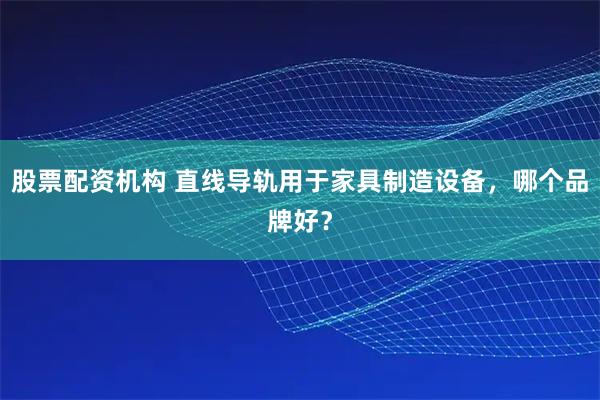 股票配资机构 直线导轨用于家具制造设备，哪个品牌好？